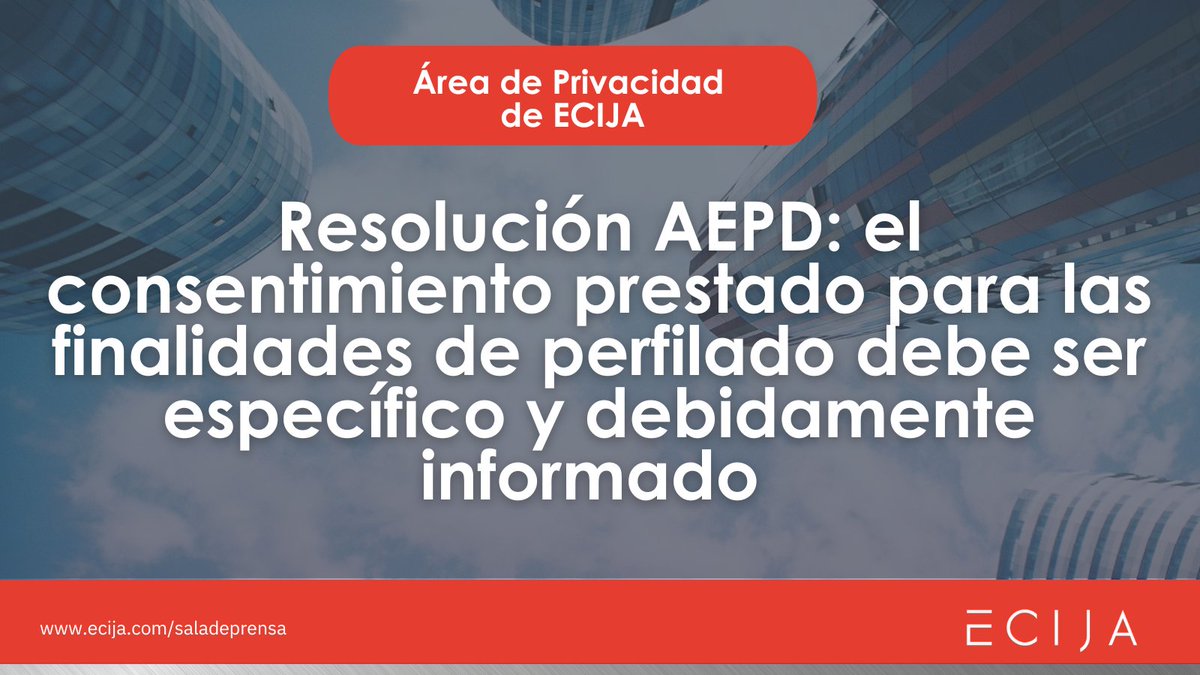 Área de Privacidad de ECIJA

Resolución AEPD: el consentimiento prestado para las finalidades de perfilado debe ser específico y debidamente informado

www.ecija.com/saladeprensa

ECIJA